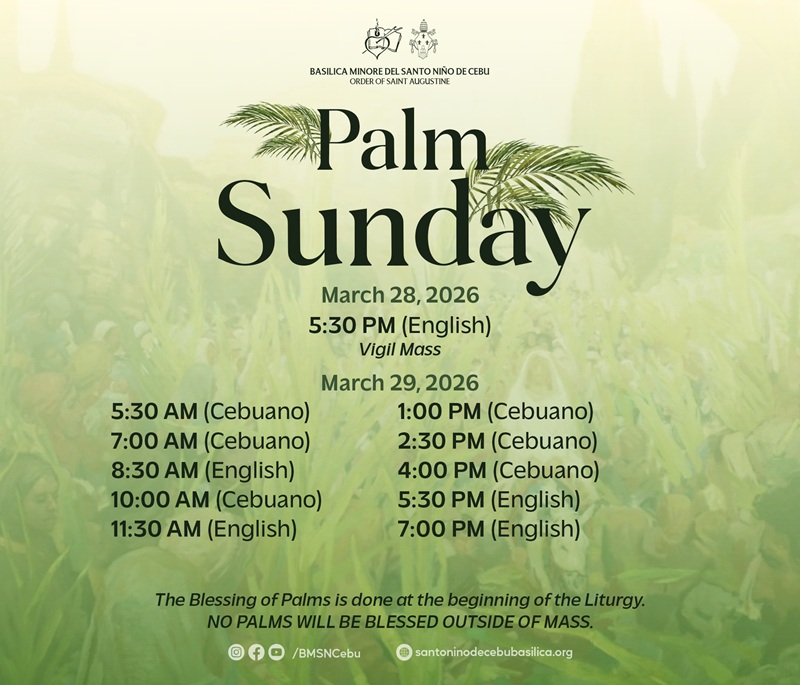 BASILICA MINORE DEL SANTO NIÑO DE CEBU
ORDER OF SAINT AUGUSTINE

Palm Sunday

March 28, 2026
5:30 PM (English)
Vigil Mass

March 29, 2026
5:30 AM (Cebuano)
7:00 AM (Cebuano)
8:30 AM (English)
10:00 AM (Cebuano)
11:30 AM (English)

1:00 PM (Cebuano)
2:30 PM (Cebuano)
4:00 PM (Cebuano)
5:30 PM (English)
7:00 PM (English)

The Blessing of Palms is done at the beginning of the Liturgy.
NO PALMS WILL BE BLESSED OUTSIDE OF MASS.

/BMSNCebu santoninodecebubasilica.org